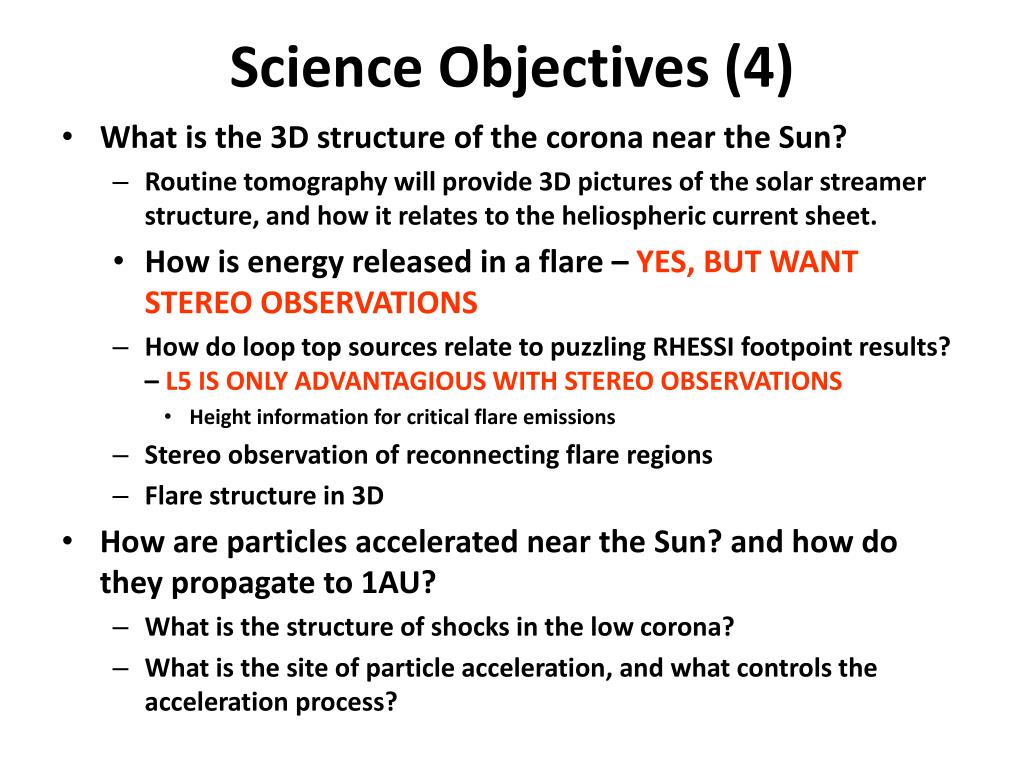 Science Objectives (4)

• What is the 3D structure of the corona near the Sun?
– Routine tomography will provide 3D pictures of the solar streamer structure, and how it relates to the heliospheric current sheet.
• How is energy released in a flare – YES, BUT WANT STEREO OBSERVATIONS
– How do loop top sources relate to puzzling RHESSI footpoint results? – L5 IS ONLY ADVANTAGIOUS WITH STEREO OBSERVATIONS
• Height information for critical flare emissions
– Stereo observation of reconnecting flare regions
– Flare structure in 3D
• How are particles accelerated near the Sun? and how do they propagate to 1AU?
– What is the structure of shocks in the low corona?
– What is the site of particle acceleration, and what controls the acceleration process?